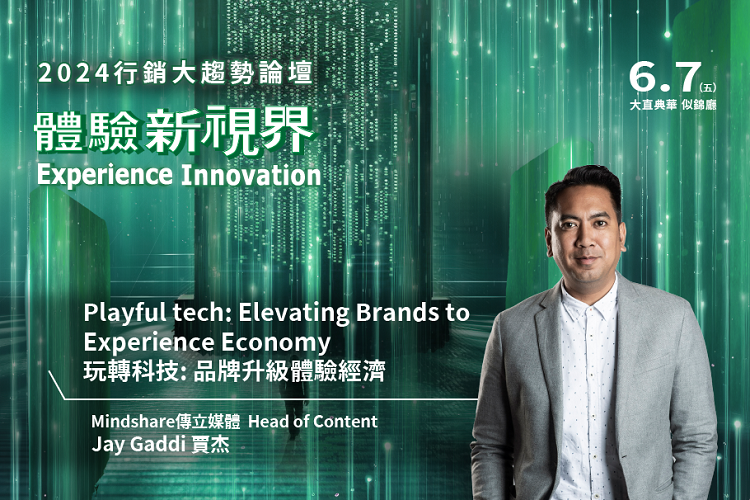 2024行銷大趨勢論壇

體驗新視界
Experience Innovation

6.7(五)
大直典華 似錦廳

Playful tech: Elevating Brands to Experience Economy
玩轉科技: 品牌升級體驗經濟

Mindshare傳立媒體 Head of Content
Jay Gaddi 賈杰